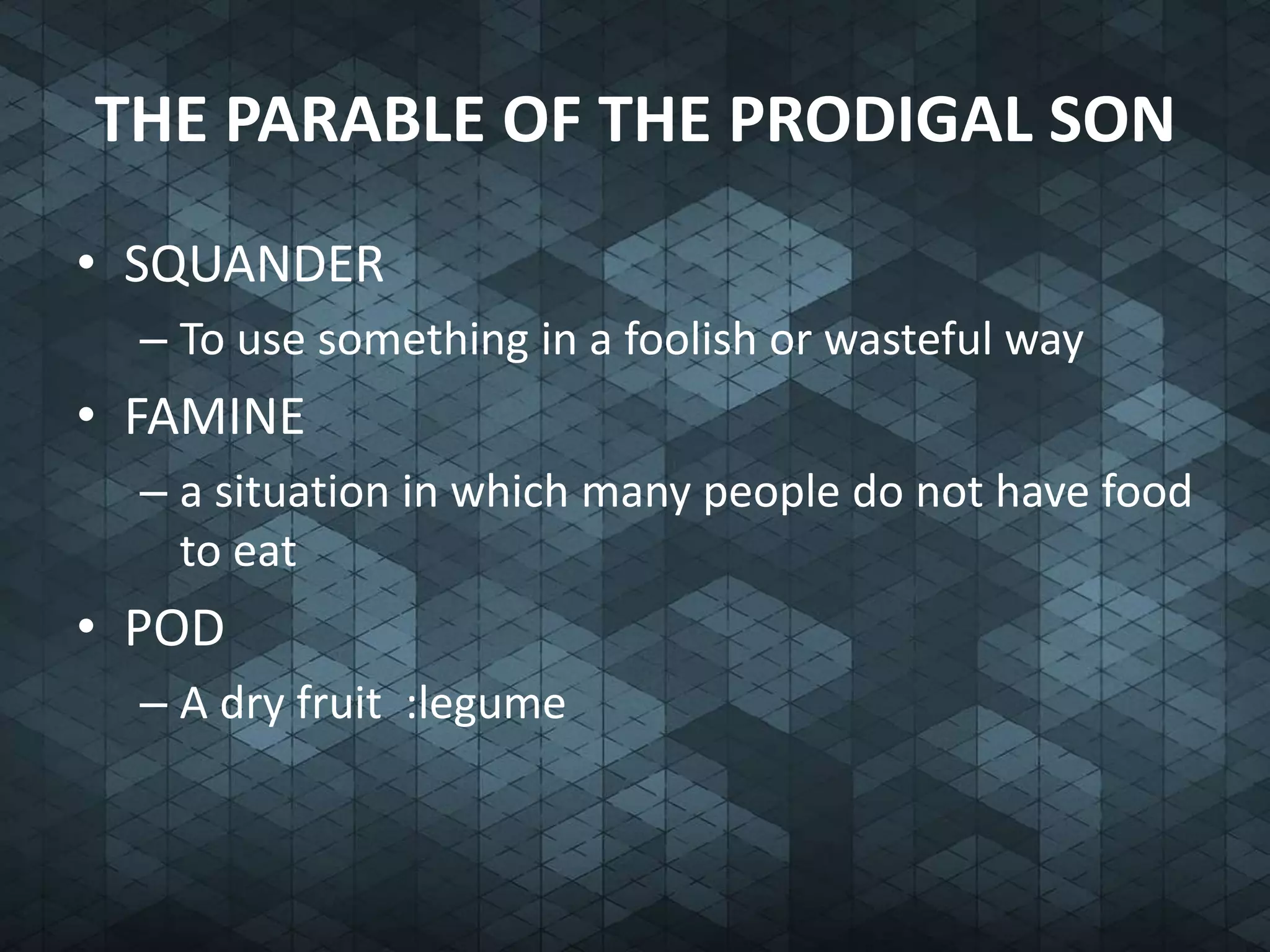 THE PARABLE OF THE PRODIGAL SON

• SQUANDER
– To use something in a foolish or wasteful way

• FAMINE
– a situation in which many people do not have food to eat

• POD
– A dry fruit :legume